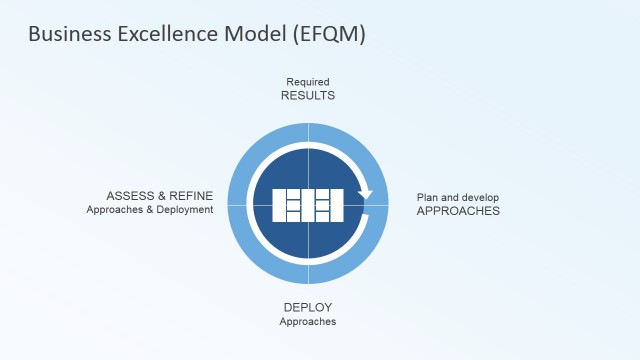 Business Excellence Model (EFQM)

Required
RESULTS

ASSESS & REFINE
Approaches & Deployment

Plan and develop
APPROACHES

DEPLOY
Approaches